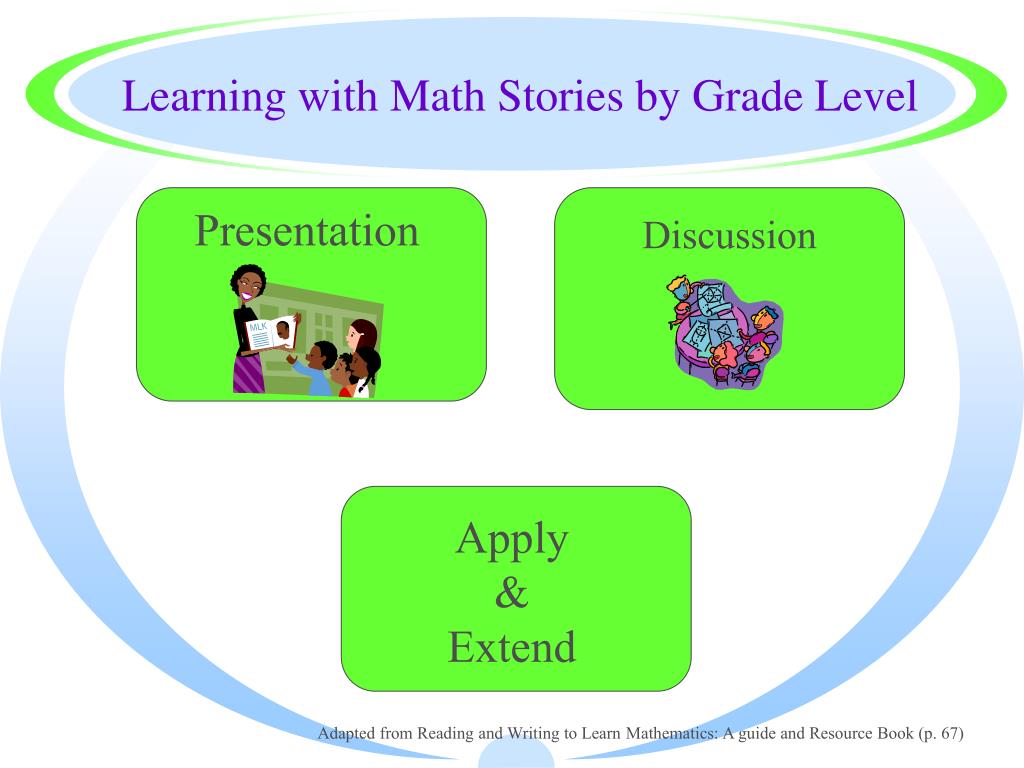 Learning with Math Stories by Grade Level

Presentation

MLK

Discussion

Apply
&
Extend

Adapted from Reading and Writing to Learn Mathematics: A guide and Resource Book (p. 67)